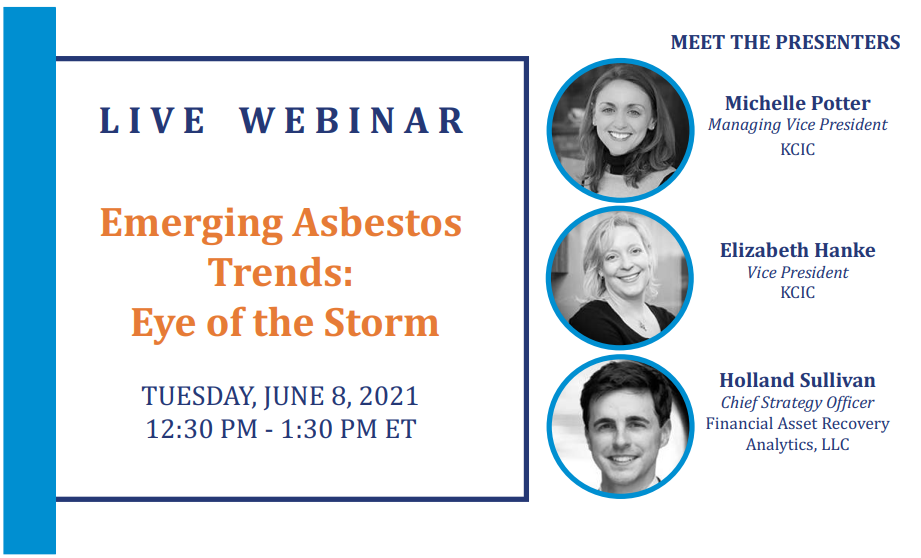 LIVE WEBINAR

Emerging Asbestos Trends: Eye of the Storm

TUESDAY, JUNE 8, 2021
12:30 PM - 1:30 PM ET

MEET THE PRESENTERS

Michelle Potter
Managing Vice President
KCIC

Elizabeth Hanke
Vice President
KCIC

Holland Sullivan
Chief Strategy Officer
Financial Asset Recovery Analytics, LLC